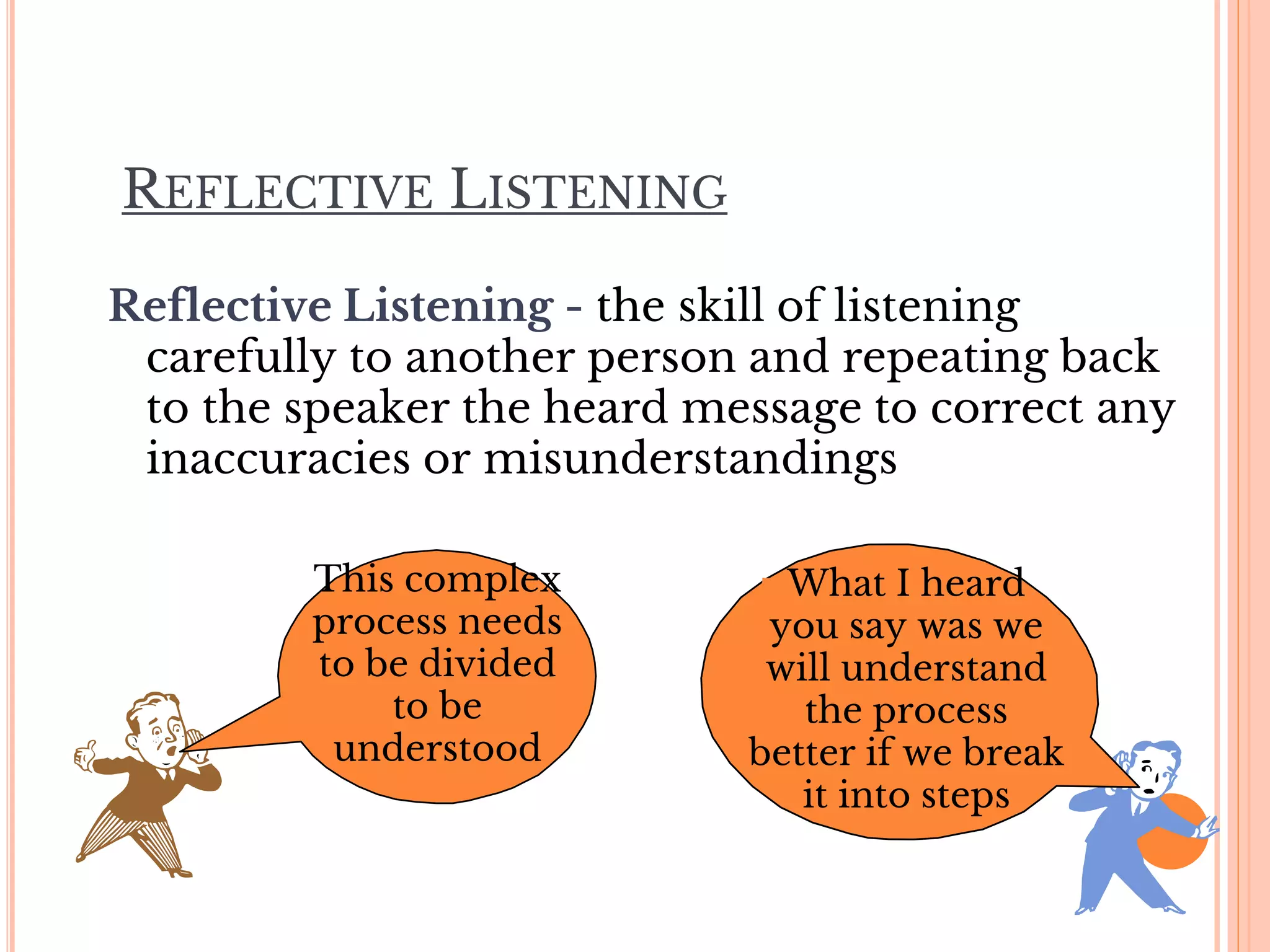 REFLECTIVE LISTENING

Reflective Listening - the skill of listening carefully to another person and repeating back to the speaker the heard message to correct any inaccuracies or misunderstandings

This complex process needs to be divided to be understood

What I heard you say was we will understand the process better if we break it into steps